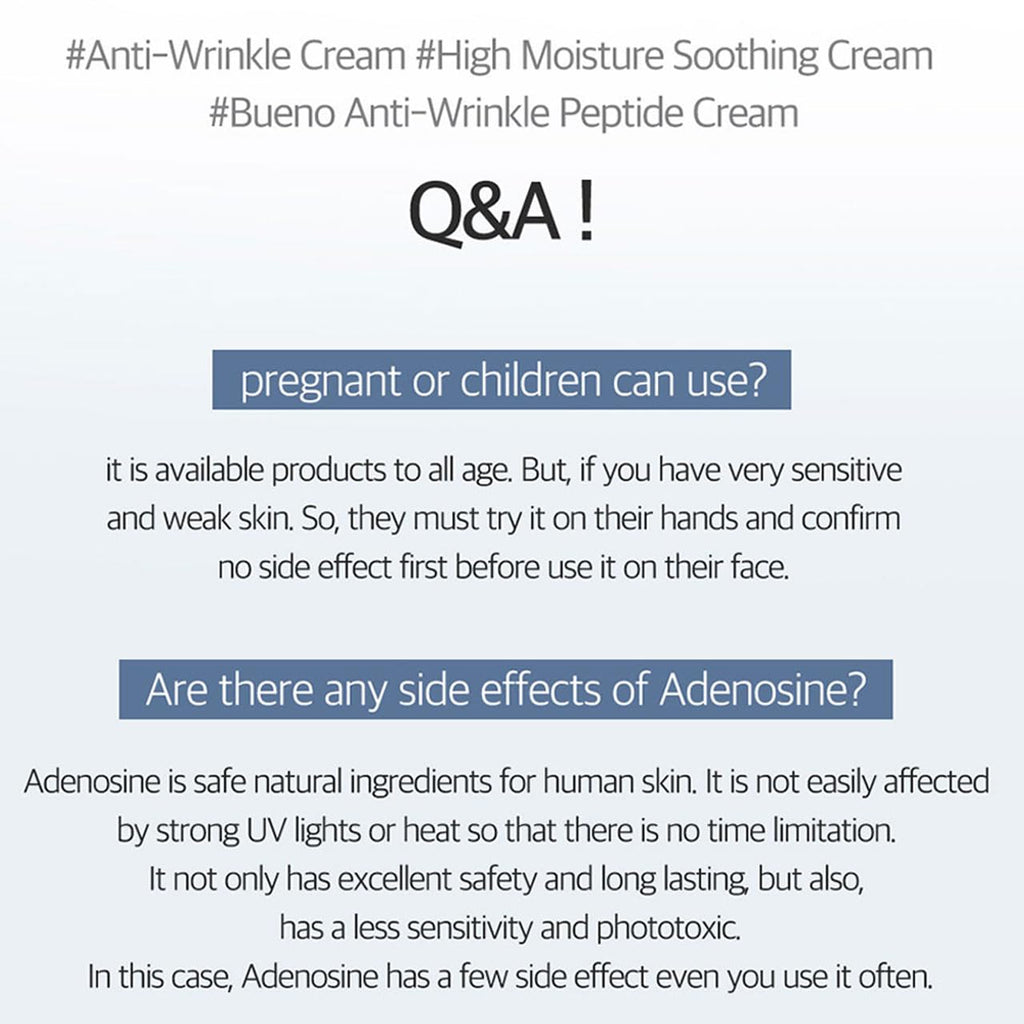 #Anti-Wrinkle Cream #High Moisture Soothing Cream
#Bueno Anti-Wrinkle Peptide Cream

Q&A !

pregnant or children can use?

it is available products to all age. But, if you have very sensitive and weak skin. So, they must try it on their hands and confirm no side effect first before use it on their face.

Are there any side effects of Adenosine?

Adenosine is safe natural ingredients for human skin. It is not easily affected by strong UV lights or heat so that there is no time limitation.
It not only has excellent safety and long lasting, but also,
has a less sensitivity and phototoxic.
In this case, Adenosine has a few side effect even you use it often.